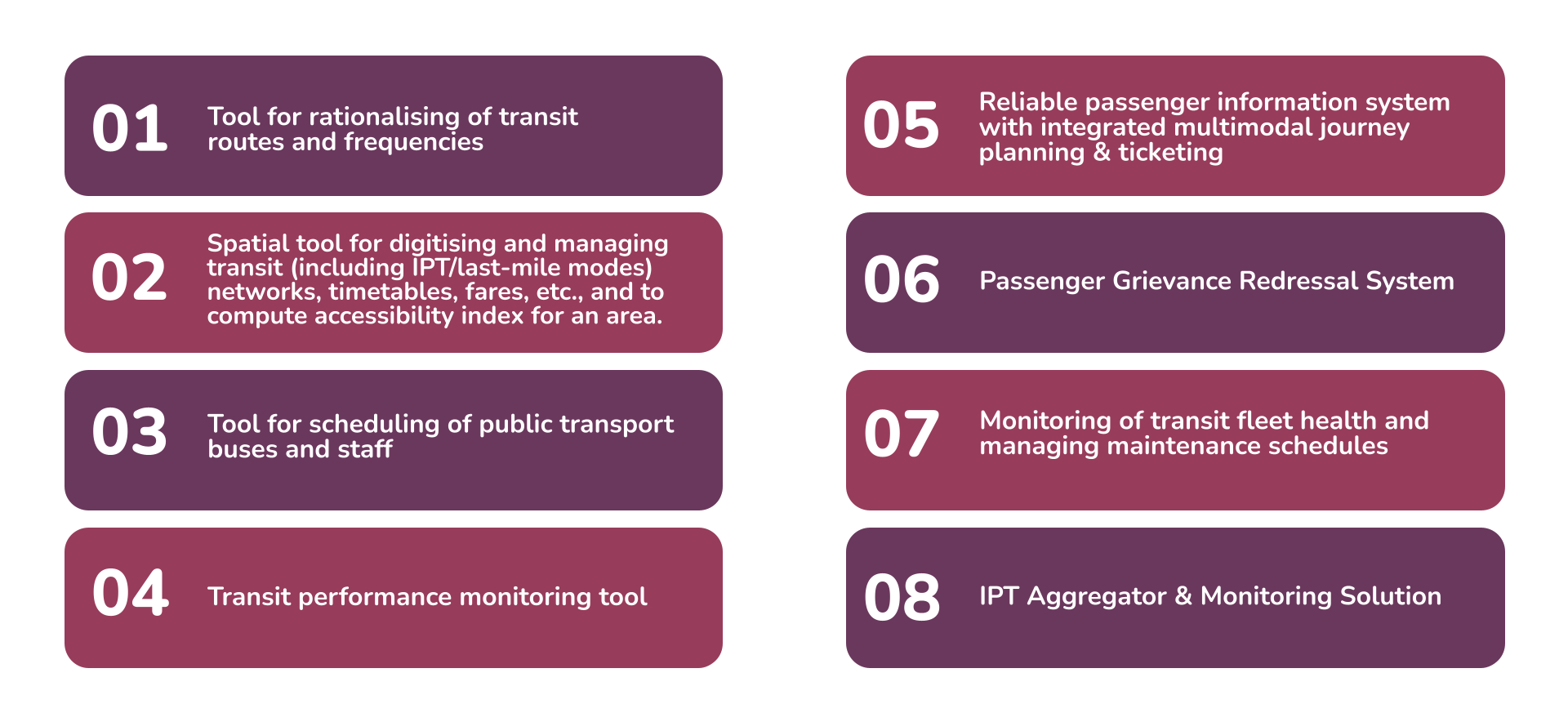 01 Tool for rationalising of transit routes and frequencies

02 Spatial tool for digitising and managing transit (including IPT/last-mile modes) networks, timetables, fares, etc., and to compute accessibility index for an area.

03 Tool for scheduling of public transport buses and staff

04 Transit performance monitoring tool

05 Reliable passenger information system with integrated multimodal journey planning & ticketing

06 Passenger Grievance Redressal System

07 Monitoring of transit fleet health and managing maintenance schedules

08 IPT Aggregator & Monitoring Solution